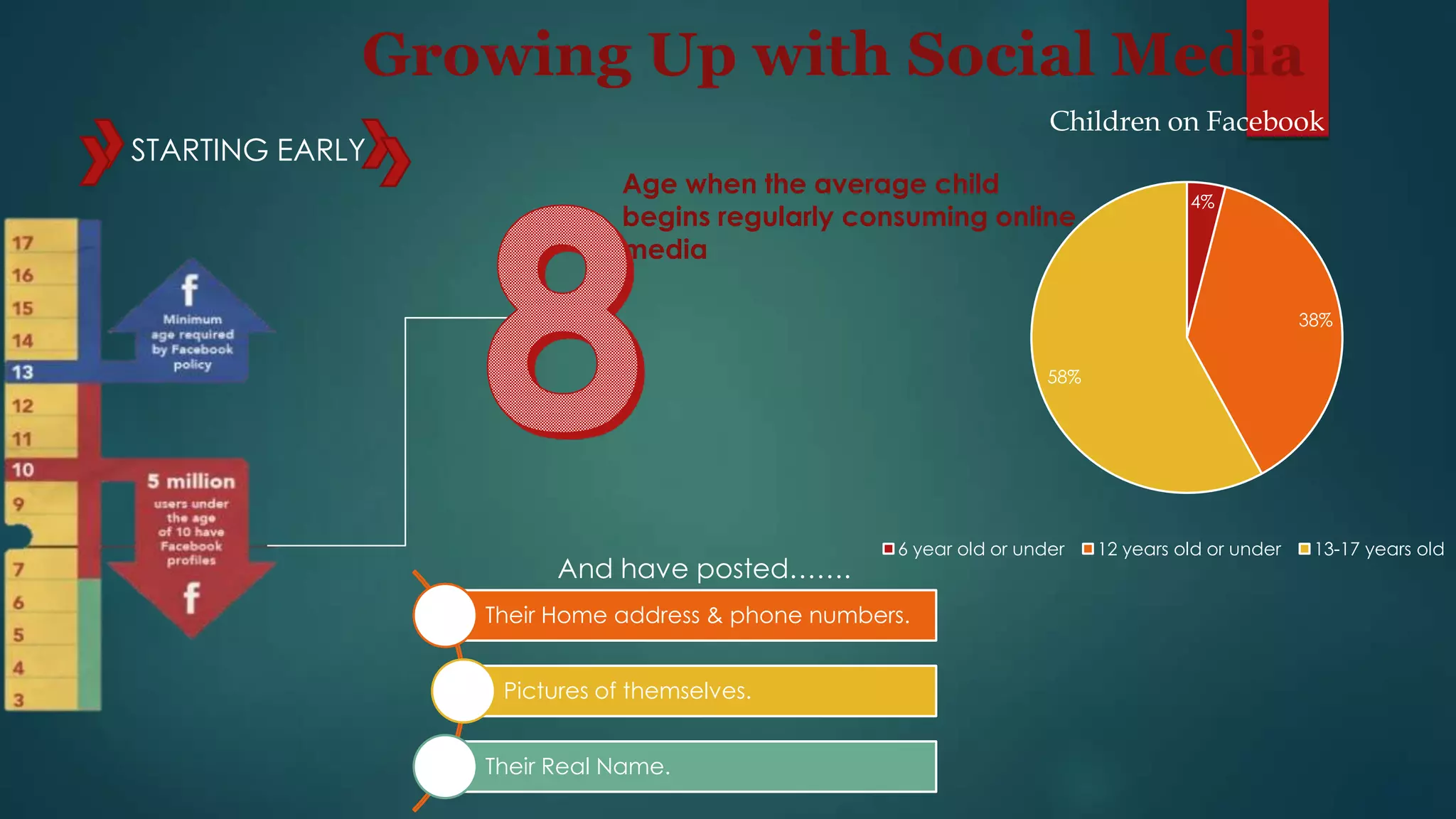 Growing Up with Social Media

STARTING EARLY

17
16
15
14
13
12
11
10
9
7
6
5
4
3

f
Minimum age required by Facebook policy

5 million
users under the age of 10 have Facebook profiles
f

8

Age when the average child begins regularly consuming online media

Children on Facebook

4%
38%
58%

6 year old or under
12 years old or under
13-17 years old

And have posted…….

Their Home address & phone numbers.

Pictures of themselves.

Their Real Name.